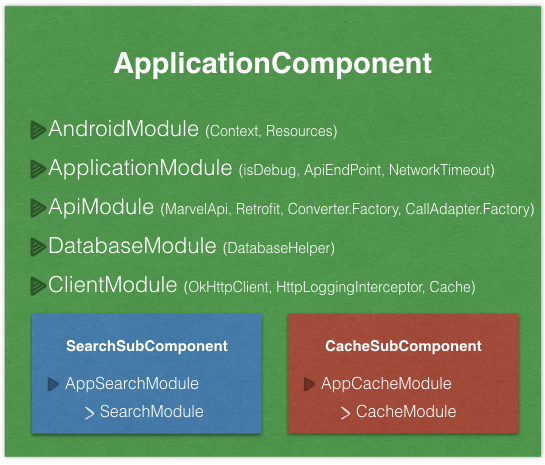 ApplicationComponent

AndroidModule (Context, Resources)

ApplicationModule (isDebug, ApiEndPoint, NetworkTimeout)

ApiModule (MarvelApi, Retrofit, Converter.Factory, CallAdapter.Factory)

DatabaseModule (DatabaseHelper)

ClientModule (OkHttpClient, HttpLoggingInterceptor, Cache)

SearchSubComponent

AppSearchModule

> SearchModule

CacheSubComponent

AppCacheModule

> CacheModule